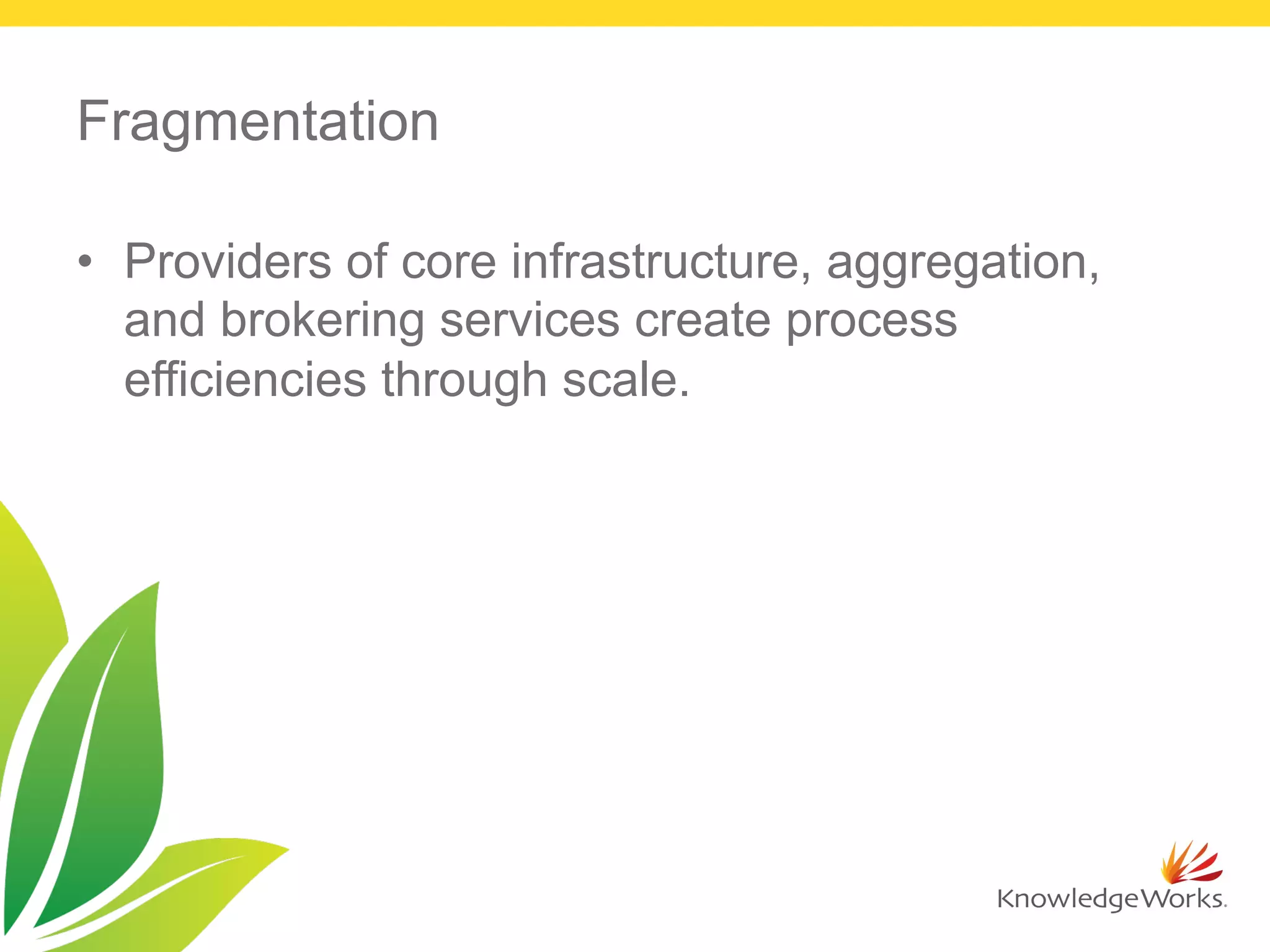 Fragmentation

• Providers of core infrastructure, aggregation, and brokering services create process efficiencies through scale.

KnowledgeWorks.